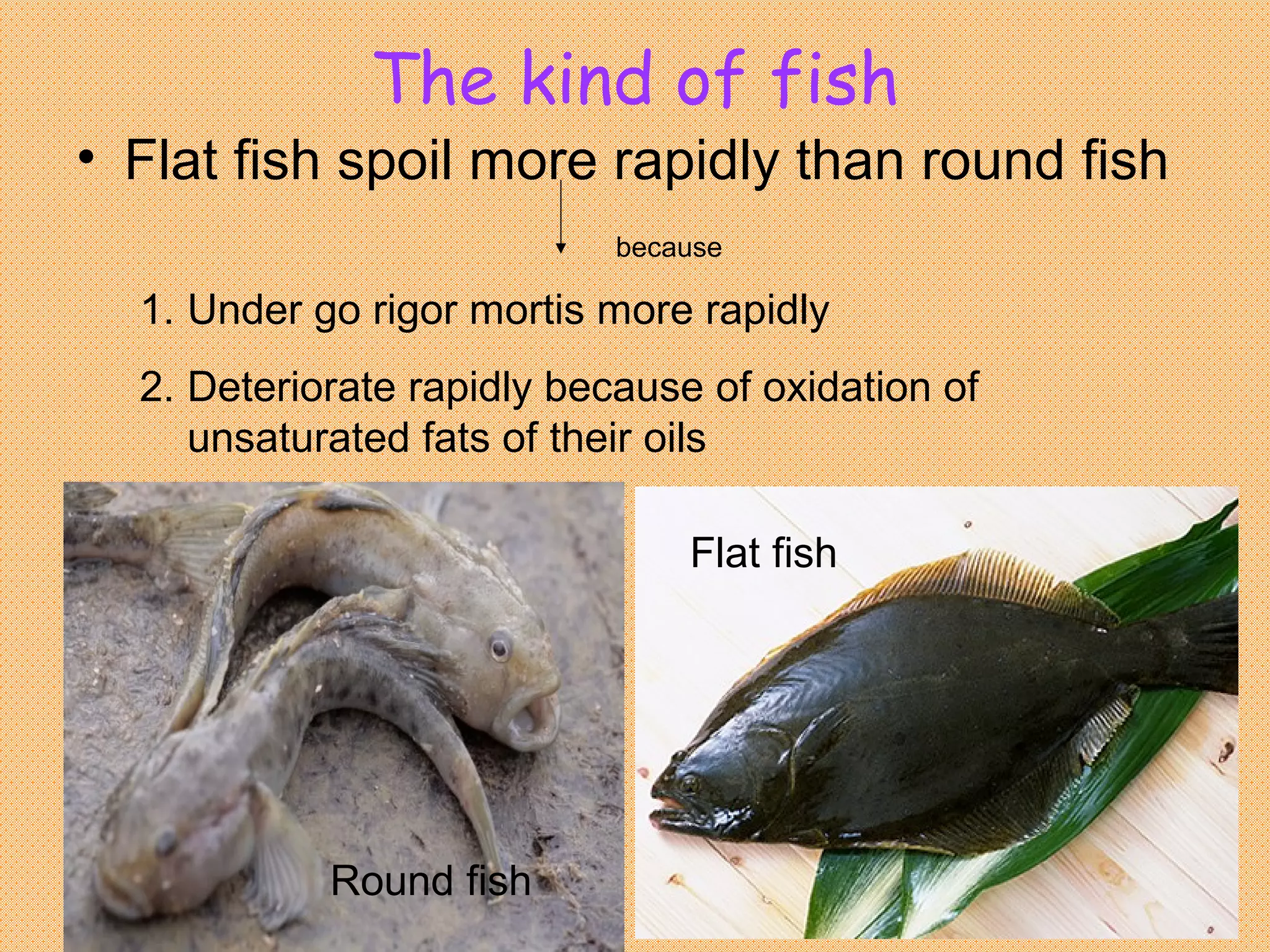 The kind of fish

• Flat fish spoil more rapidly than round fish

because

1. Under go rigor mortis more rapidly

2. Deteriorate rapidly because of oxidation of unsaturated fats of their oils

Round fish

Flat fish